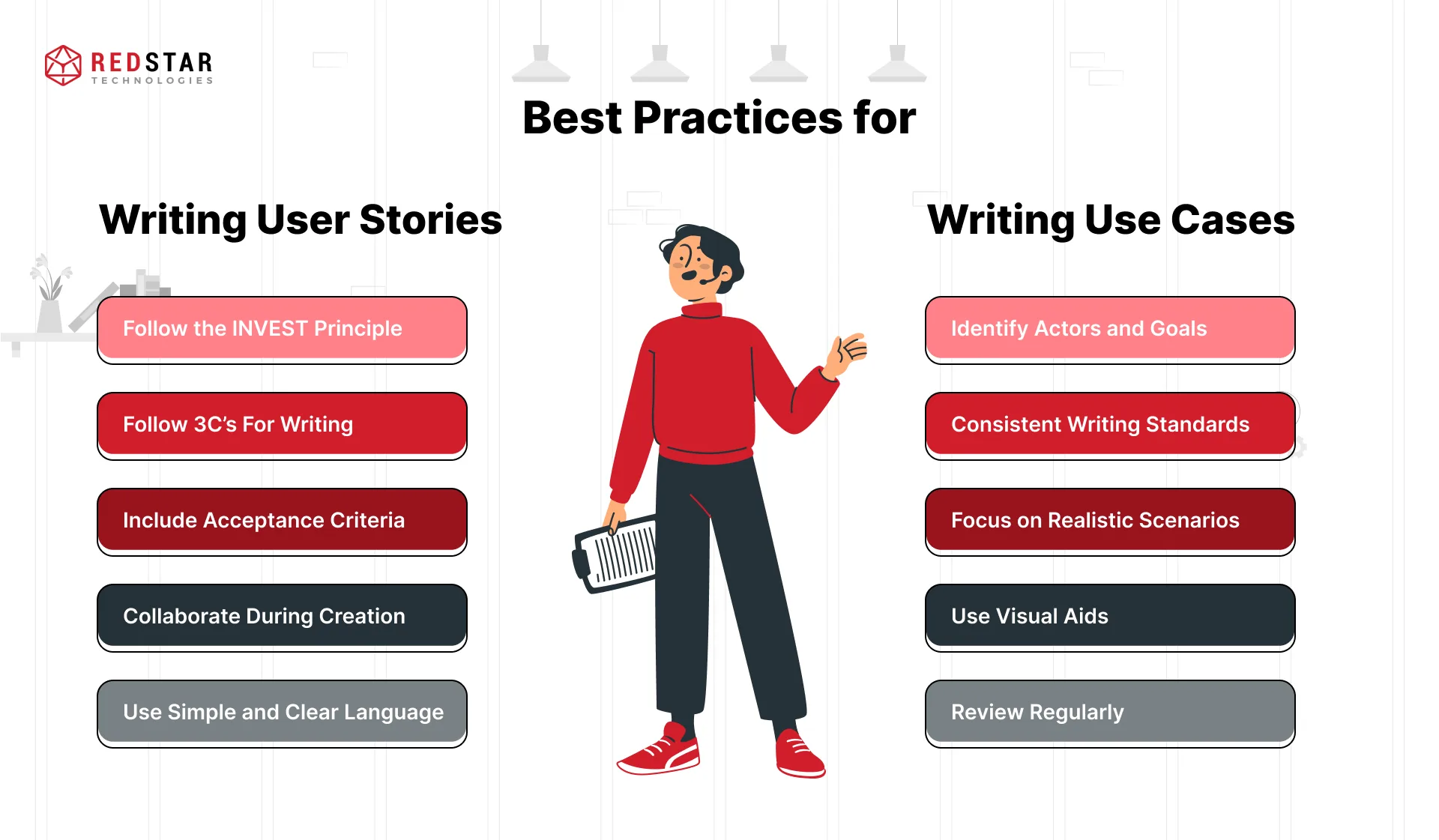 REDSTAR
TECHNOLOGIES

Best Practices for

Writing User Stories

Follow the INVEST Principle

Follow 3C's For Writing

Include Acceptance Criteria

Collaborate During Creation

Use Simple and Clear Language

Writing Use Cases

Identify Actors and Goals

Consistent Writing Standards

Focus on Realistic Scenarios

Use Visual Aids

Review Regularly